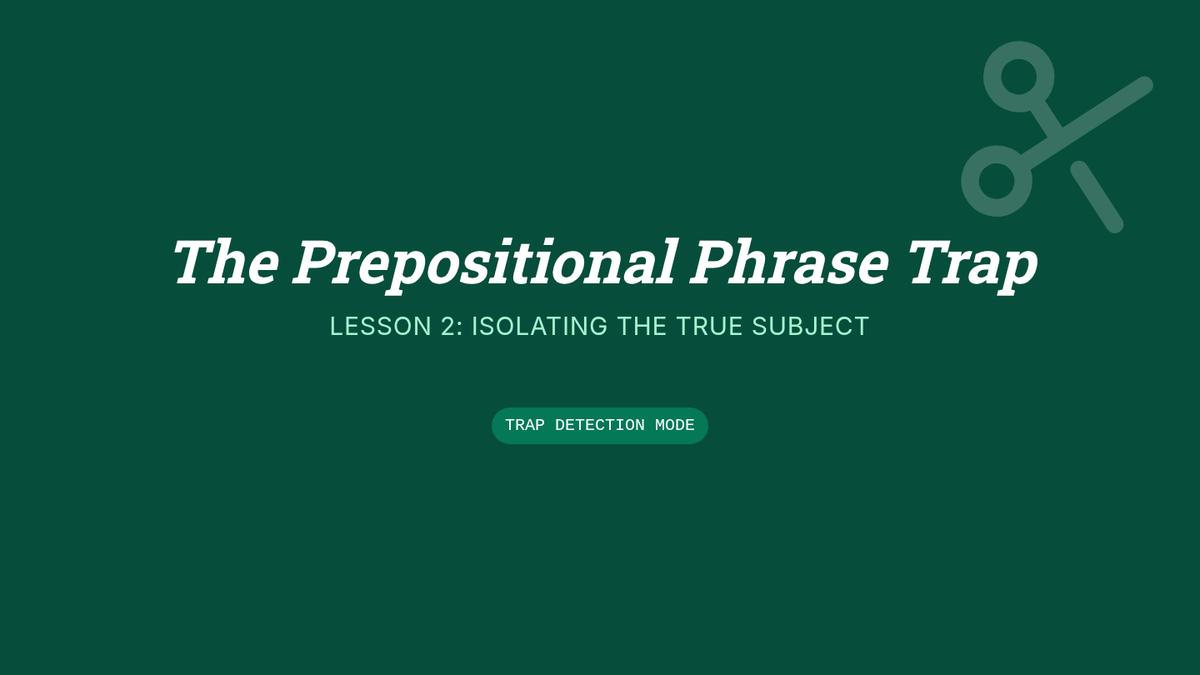 The Prepositional Phrase Trap

LESSON 2: ISOLATING THE TRUE SUBJECT

TRAP DETECTION MODE